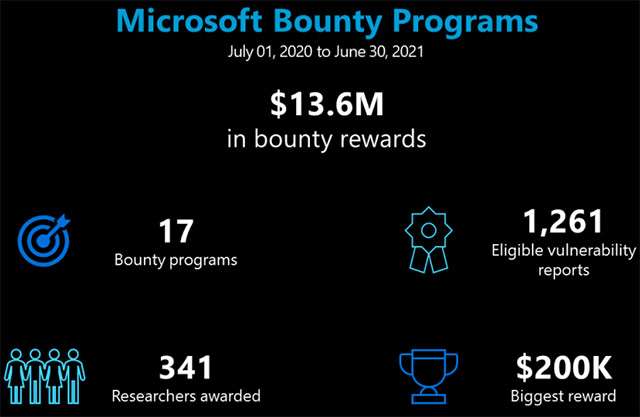 Microsoft Bounty Programs

July 01, 2020 to June 30, 2021

\$13.6M
in bounty rewards

17
Bounty programs

1,261
Eligible vulnerability reports

341
Researchers awarded

\$200K
Biggest reward